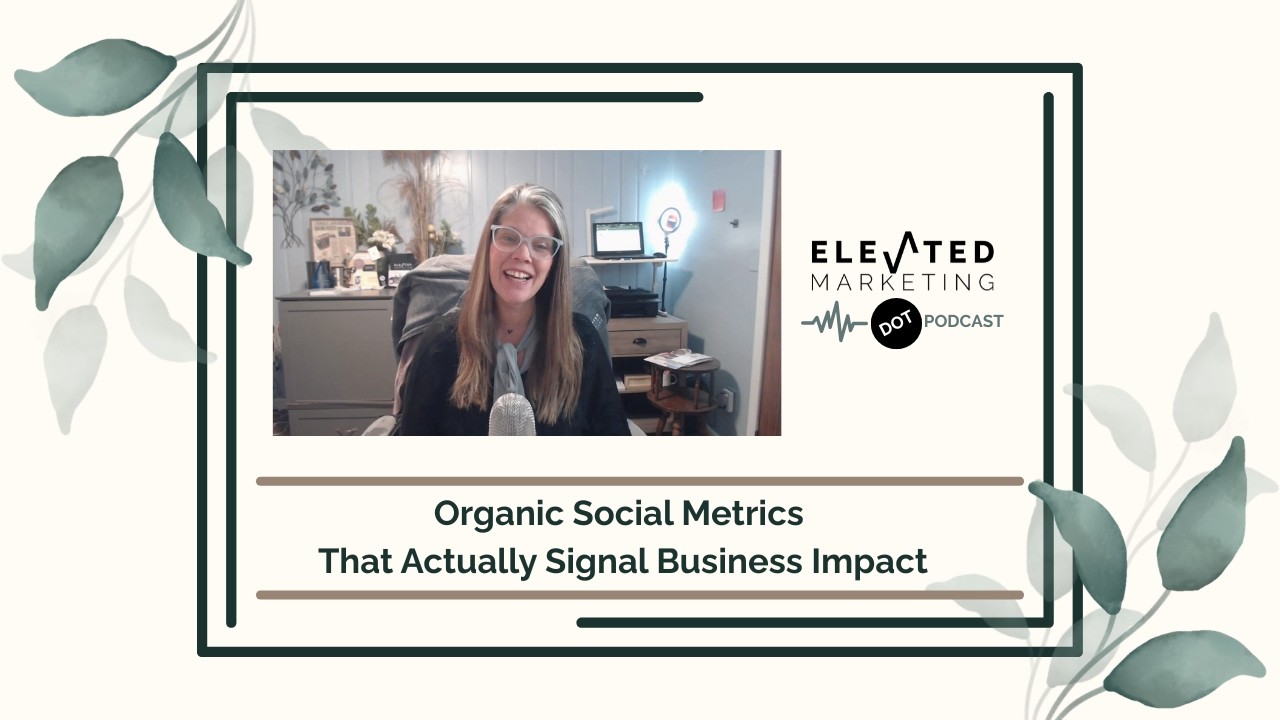 ELEVATED MARKETING
DOT PODCAST

Organic Social Metrics
That Actually Signal Business Impact